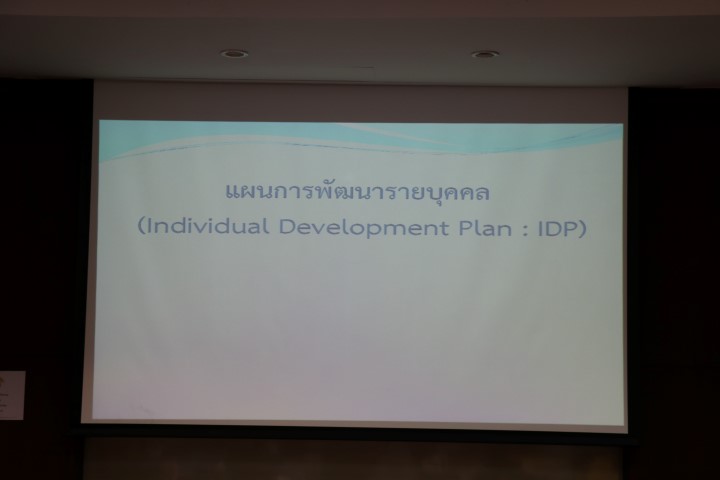 แผนการพัฒนารายบุคคล
(Individual Development Plan : IDP)